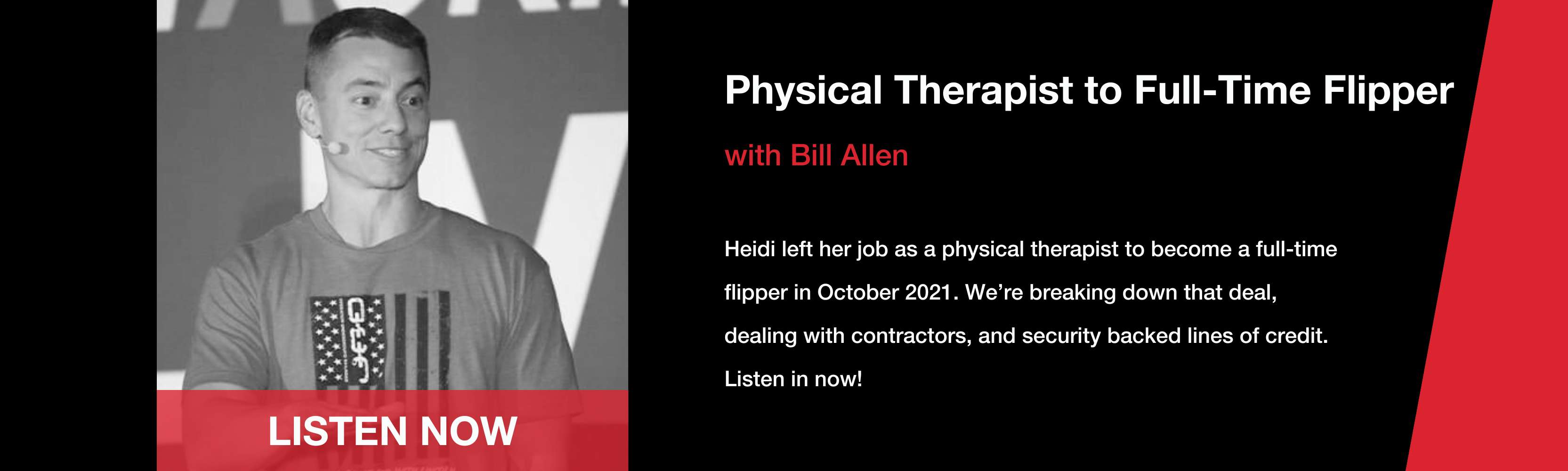 LISTEN NOW

Physical Therapist to Full-Time Flipper

with Bill Allen

Heidi left her job as a physical therapist to become a full-time flipper in October 2021. We're breaking down that deal, dealing with contractors, and security backed lines of credit. Listen in now!